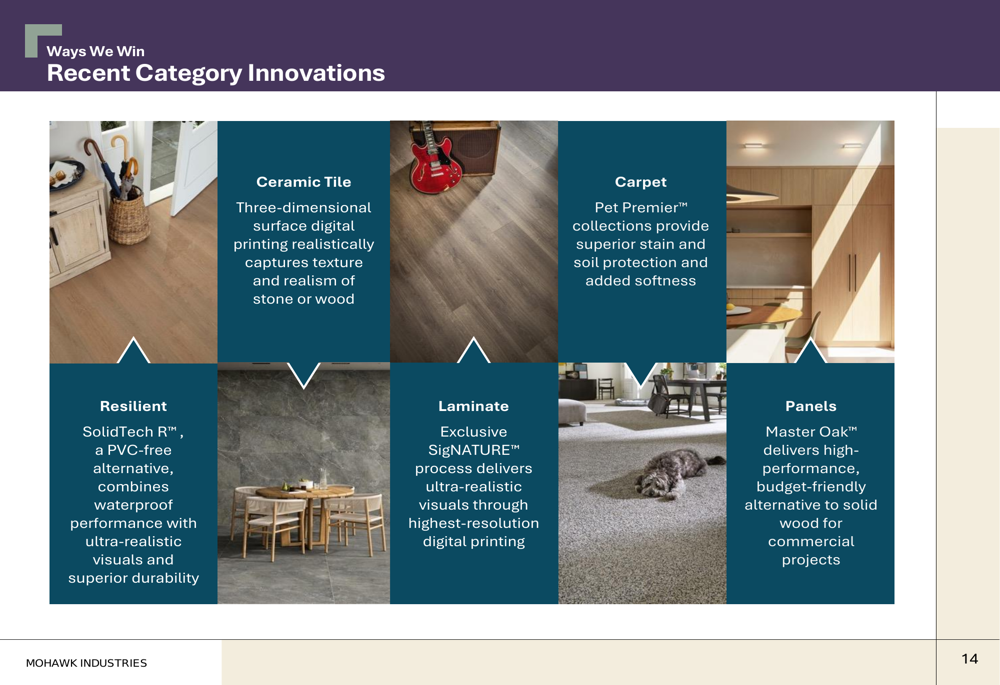 Ways We Win
Recent Category Innovations

Ceramic Tile
Three-dimensional surface digital printing realistically captures texture and realism of stone or wood

Carpet
Pet Premier™ collections provide superior stain and soil protection and added softness

Resilient
SolidTech R™ , a PVC-free alternative, combines waterproof performance with ultra-realistic visuals and superior durability

Laminate
Exclusive SigNATURE™ process delivers ultra-realistic visuals through highest-resolution digital printing

Panels
Master Oak™ delivers high-performance, budget-friendly alternative to solid wood for commercial projects

MOHAWK INDUSTRIES

14